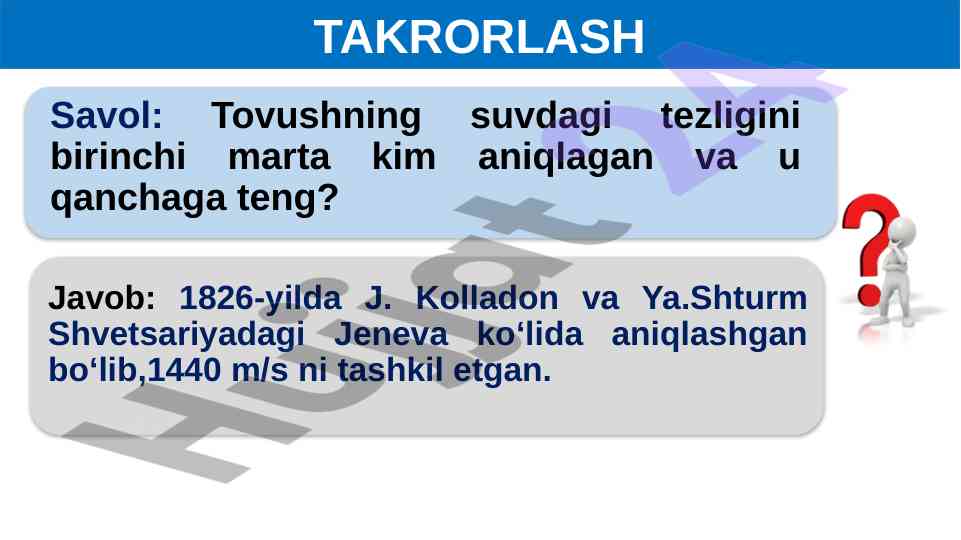 TAKRORLASH

Savol: Tovushning suvdagi tezligini birinchi marta kim aniqlagan va u qanchaga teng?

Javob: 1826-yilda J. Kolladon va Ya.Shturm Shvetsariyadagi Jeneva ko‘lida aniqlashgan bo‘lib,1440 m/s ni tashkil etgan.

Hujjat 24